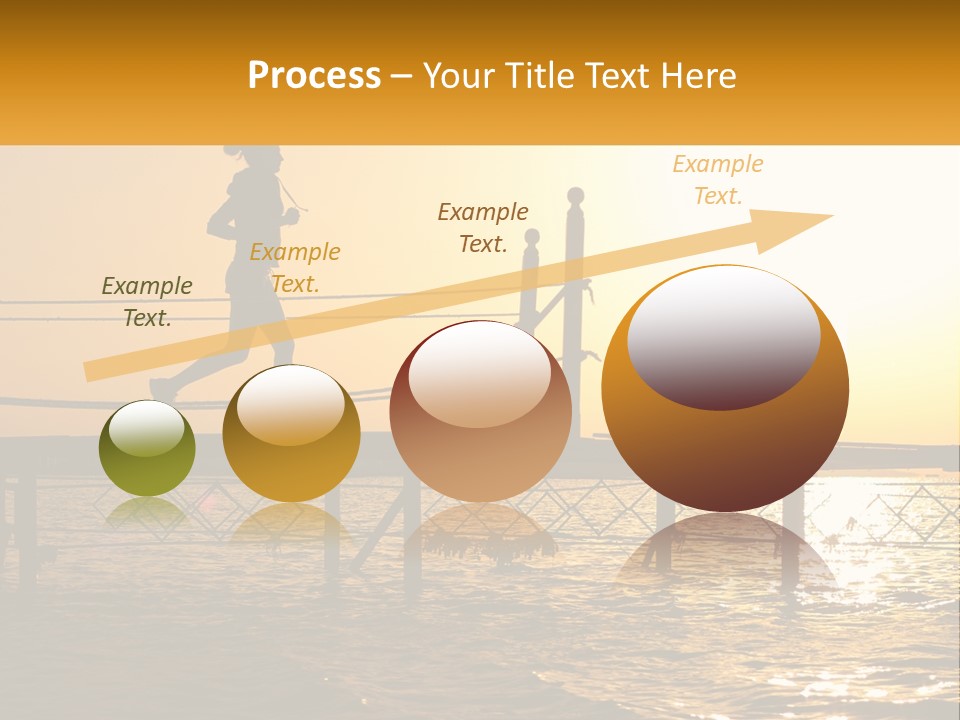 Process – Your Title Text Here

Example Text.

Example Text.

Example Text.

Example Text.